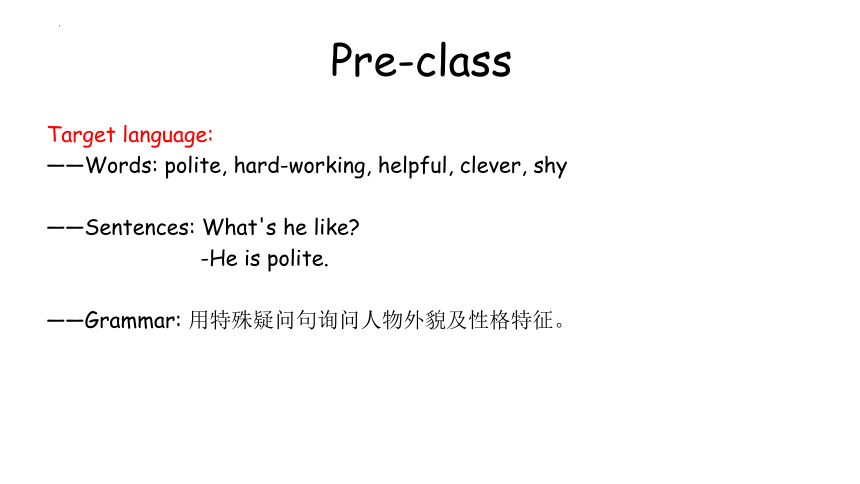 Pre-class

Target language:
——Words: polite, hard-working, helpful, clever, shy

——Sentences: What's he like?
-He is polite.

——Grammar: 用特殊疑问句询问人物外貌及性格特征。